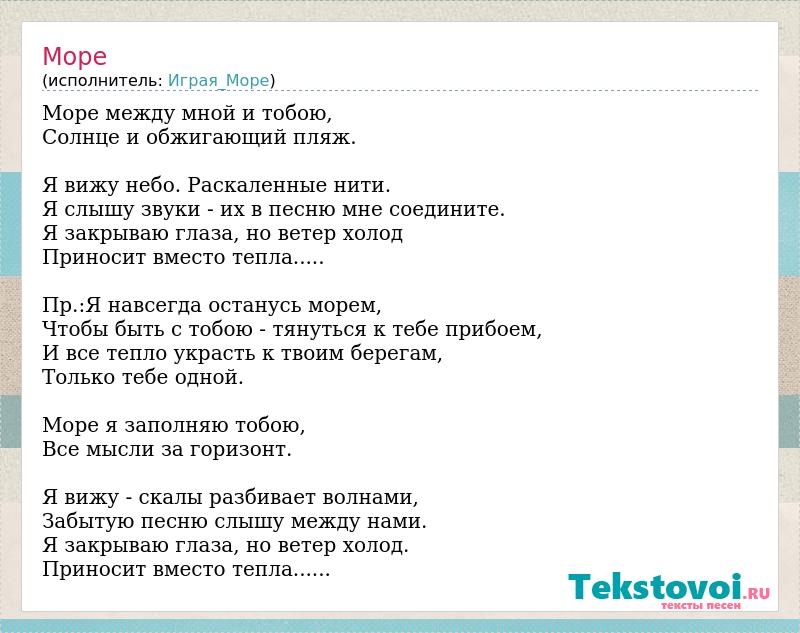 Море
(исполнитель: Играя_Море)

Море между мной и тобою,
Солнце и обжигающий пляж.

Я вижу небо. Раскаленные нити.
Я слышу звуки - их в песню мне соедините.
Я закрываю глаза, но ветер холод
Приносит вместо тепла.....

Пр.:Я навсегда останусь морем,
Чтобы быть с тобою - тянуться к тебе прибоем,
И все тепло украсть к твоим берегам,
Только тебе одной.

Море я заполняю тобою,
Все мысли за горизонт.

Я вижу - скалы разбивает волнами,
Забытую песню слышу между нами.
Я закрываю глаза, но ветер холод.
Приносит вместо тепла......

Tekstovoi.RU
тексты песен